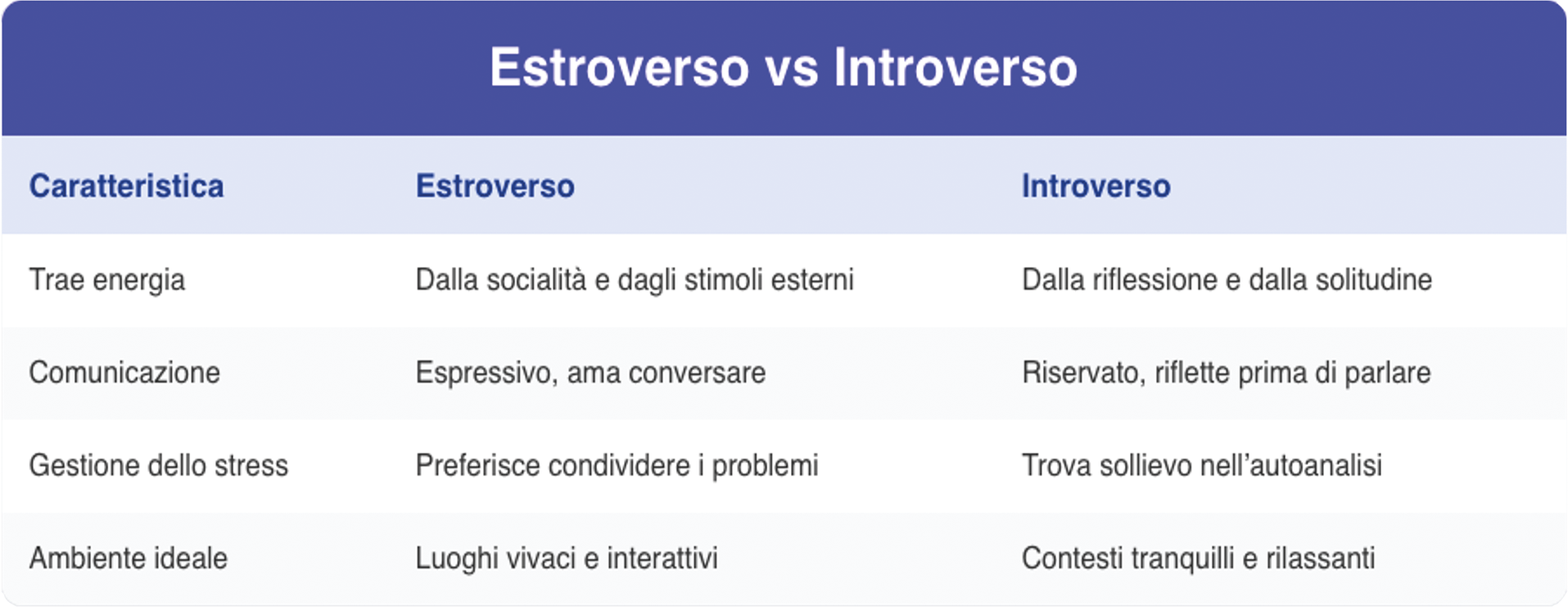 Estroverso vs Introverso

| Caratteristica | Estroverso | Introverso |
|---|---|---|
| Trae energia | Dalla socialità e dagli stimoli esterni | Dalla riflessione e dalla solitudine |
| Comunicazione | Espressivo, ama conversare | Riservato, riflette prima di parlare |
| Gestione dello stress | Preferisce condividere i problemi | Trova sollievo nell'autoanalisi |
| Ambiente ideale | Luoghi vivaci e interattivi | Contesti tranquilli e rilassanti |